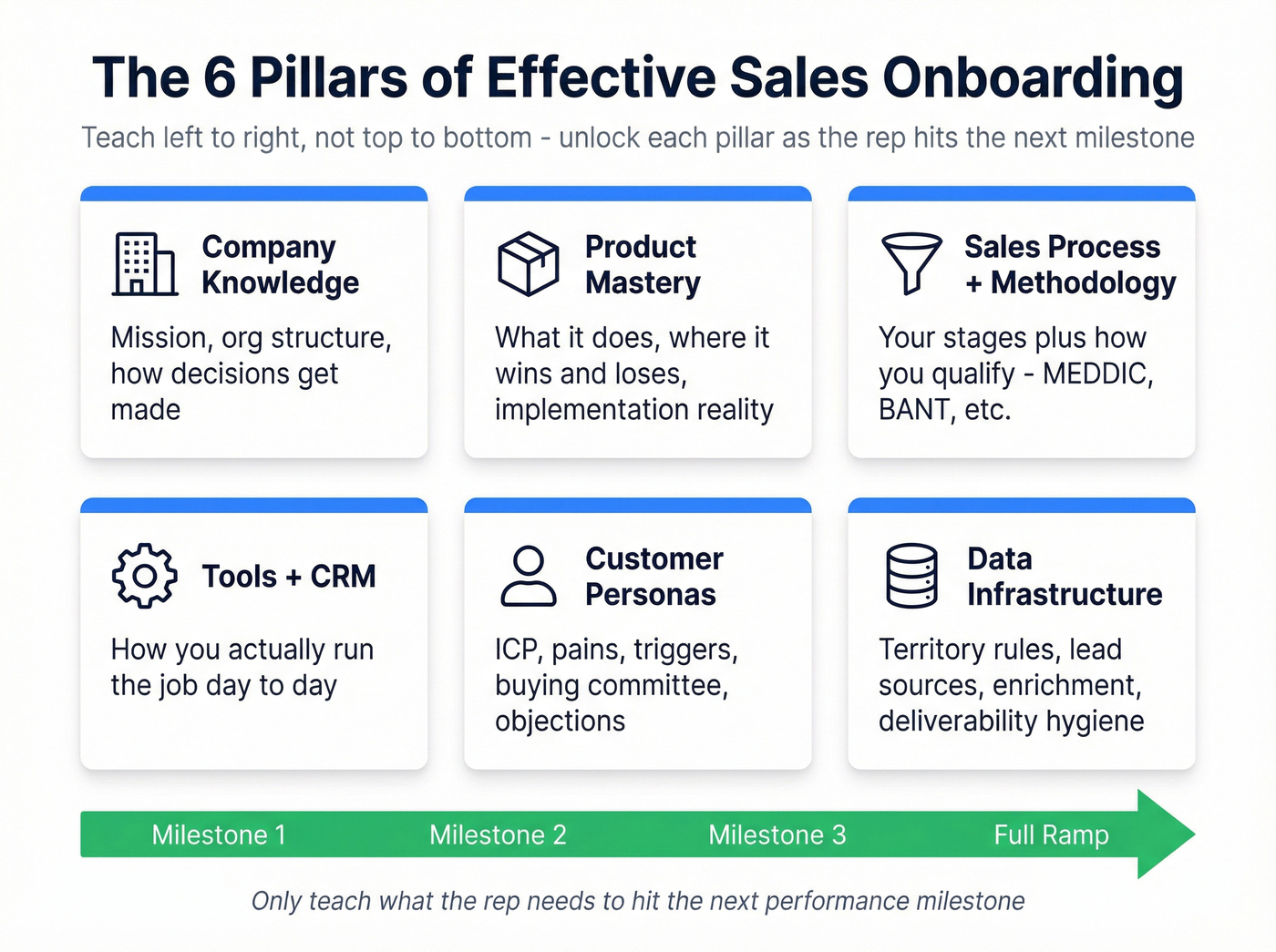 The 6 Pillars of Effective Sales Onboarding

Teach left to right, not top to bottom - unlock each pillar as the rep hits the next milestone

Company Knowledge

Mission, org structure, how decisions get made

Product Mastery

What it does, where it wins and loses, implementation reality

Sales Process + Methodology

Your stages plus how you qualify - MEDDIC, BANT, etc.

Tools + CRM

How you actually run the job day to day

Customer Personas

ICP, pains, triggers, buying committee, objections

Data Infrastructure

Territory rules, lead sources, enrichment, deliverability hygiene

Milestone 1 Milestone 2 Milestone 3 Full Ramp

Only teach what the rep needs to hit the next performance milestone